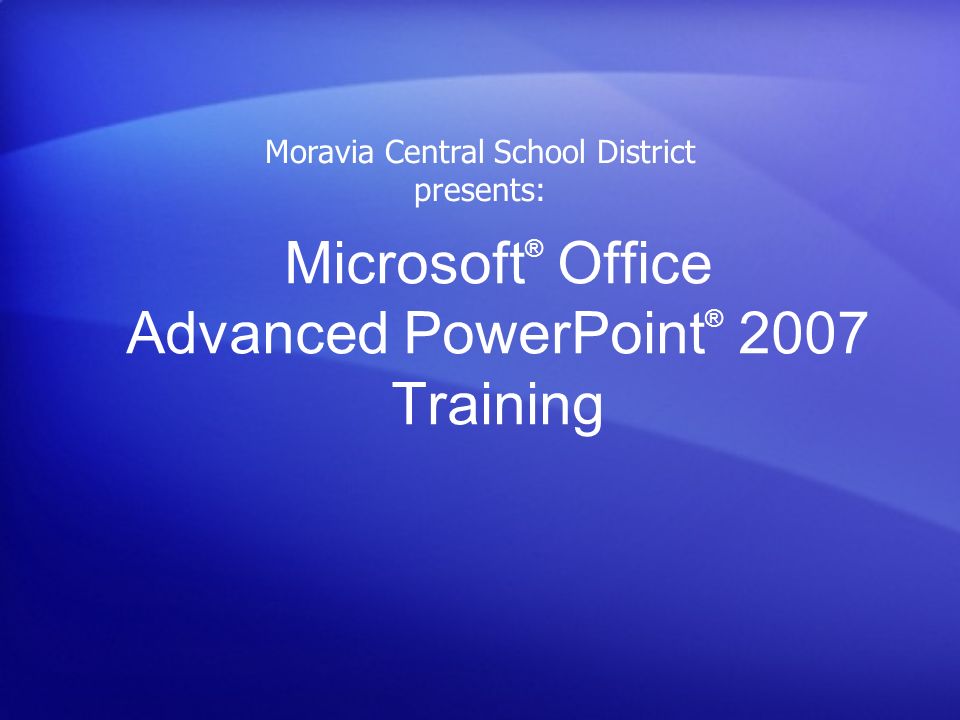 Moravia Central School District
presents:

Microsoft® Office
Advanced PowerPoint® 2007
Training